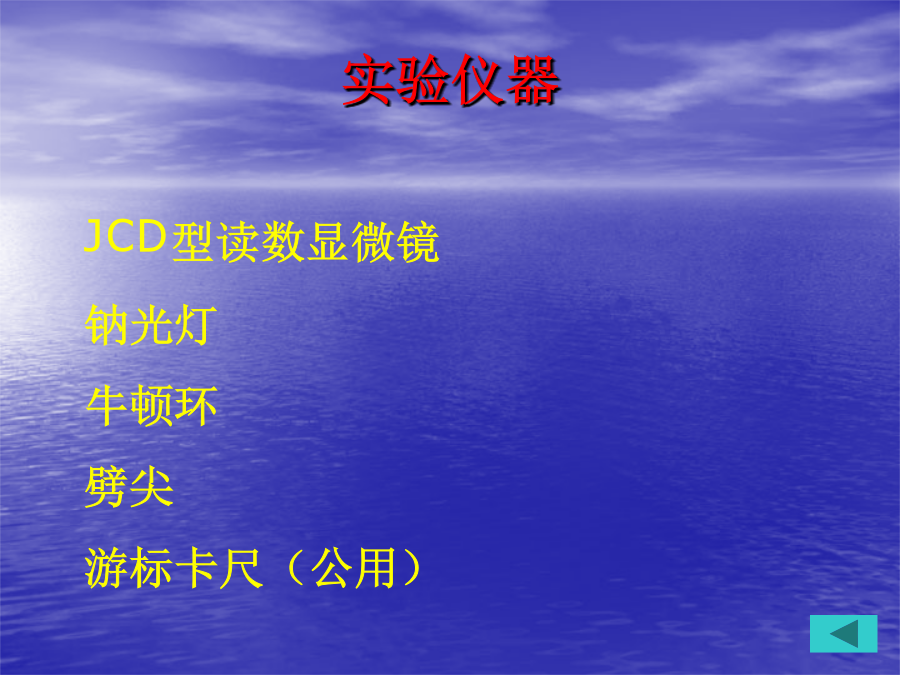 实验仪器

JCD型读数显微镜

钠光灯

牛顿环

劈尖

游标卡尺（公用）